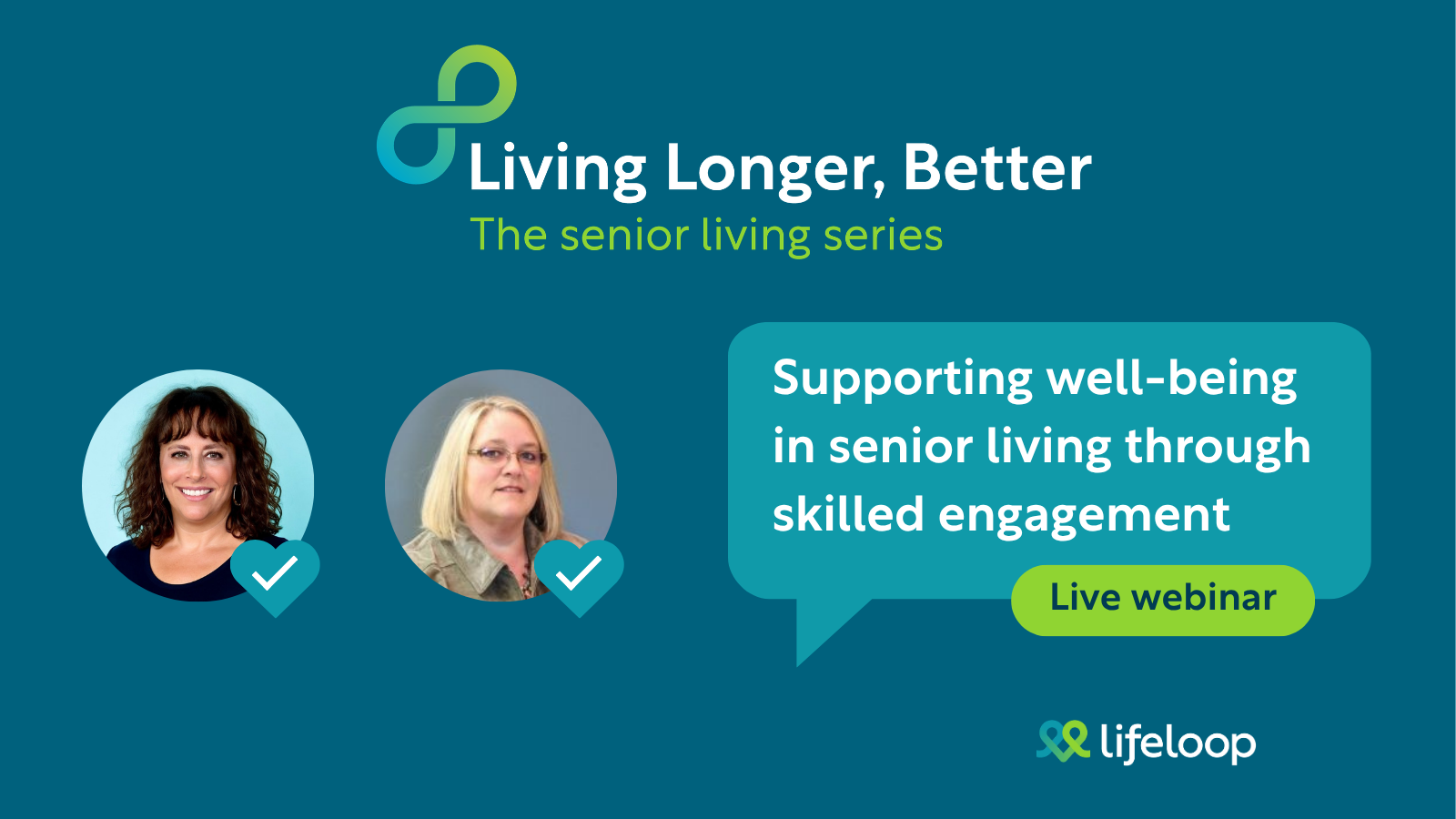 Living Longer, Better
The senior living series

Supporting well-being in senior living through skilled engagement

Live webinar

lifeloop